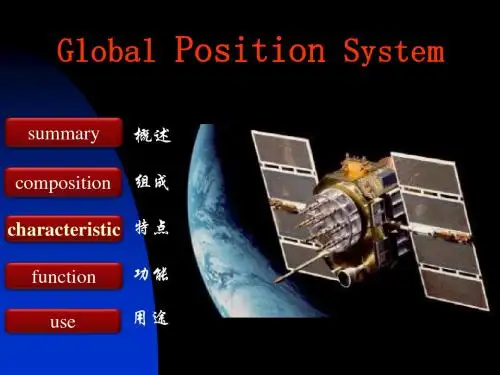 Global Position System

summary 概述
composition 组成
characteristic 特点
function 功能
use 用途